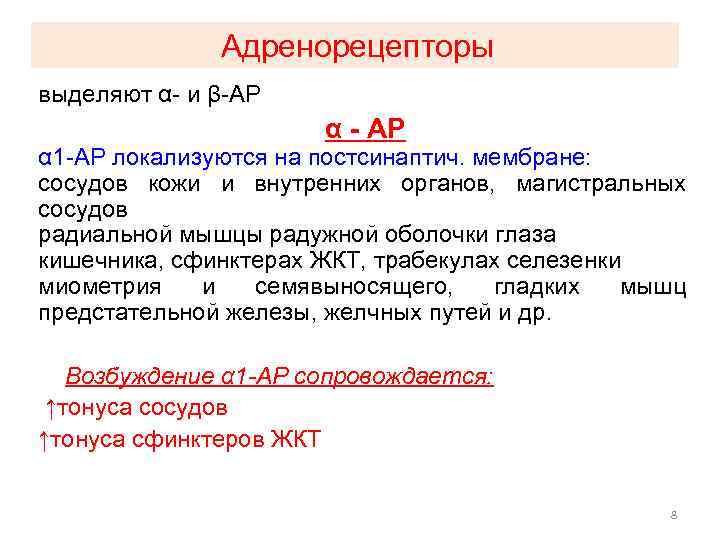 Адренорецепторы

выделяют α- и β-АР

α - АР

α1-АР локализуются на постсинаптич. мембране:
сосудов кожи и внутренних органов, магистральных сосудов
радиальной мышцы радужной оболочки глаза
кишечника, сфинктерах ЖКТ, трабекулах селезенки
миометрия и семявыносящего, гладких мышц предстательной железы, желчных путей и др.

Возбуждение α1-АР сопровождается:
↑тонуса сосудов
↑тонуса сфинктеров ЖКТ

8